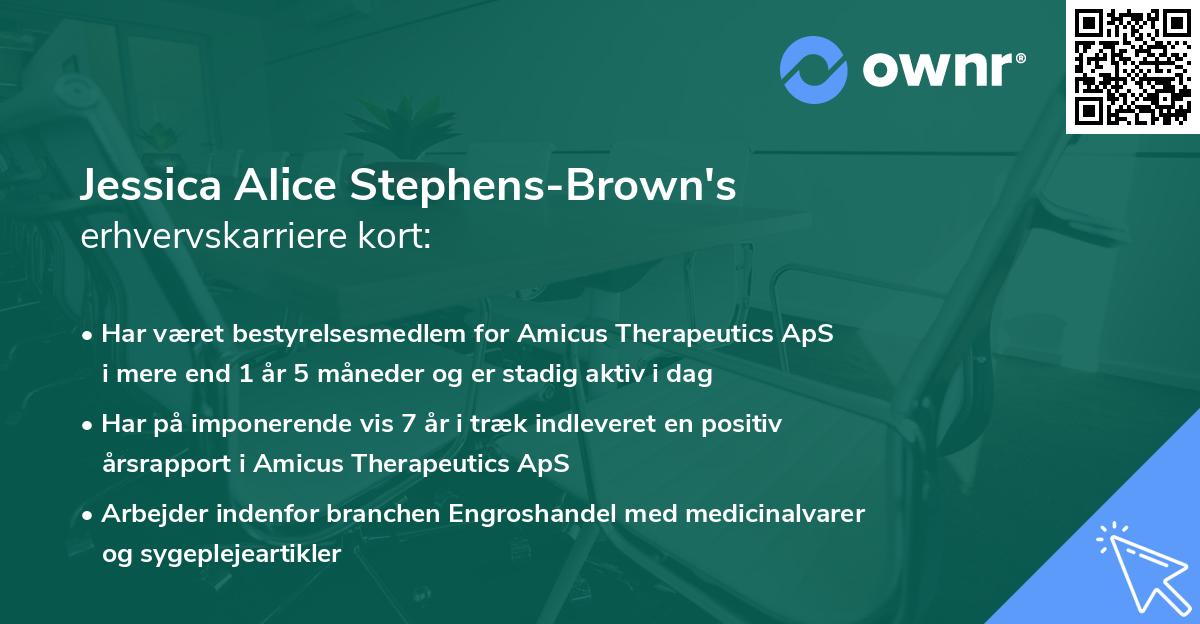 ownr®

Jessica Alice Stephens-Brown's
erhvervskarriere kort:

• Har været bestyrelsesmedlem for Amicus Therapeutics ApS i mere end 1 år 5 måneder og er stadig aktiv i dag

• Har på imponerende vis 7 år i træk indleveret en positiv årsrapport i Amicus Therapeutics ApS

• Arbejder indenfor branchen Engroshandel med medicinalvarer og sygeplejeartikler